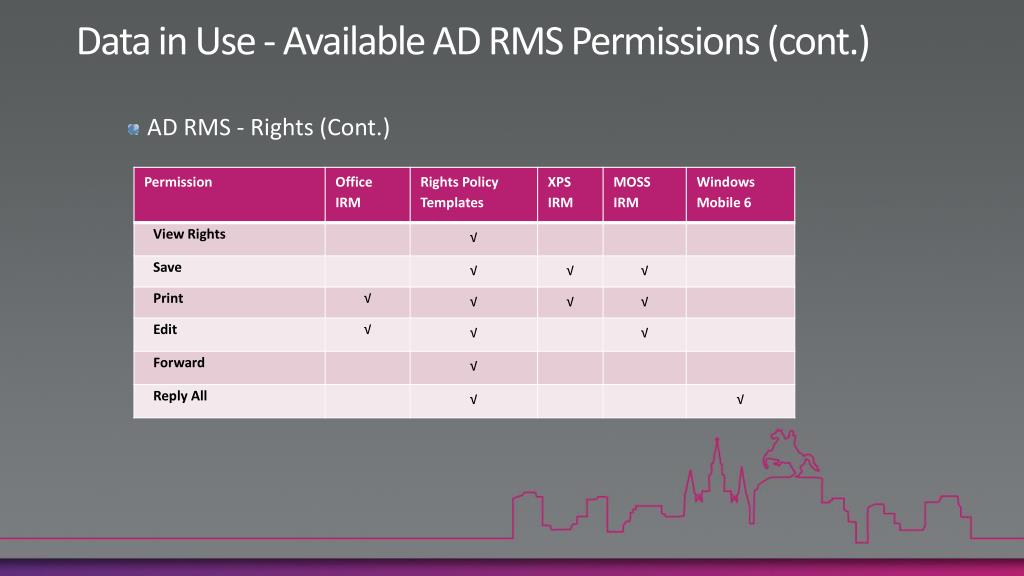 Data in Use - Available AD RMS Permissions (cont.)

AD RMS - Rights (Cont.)

| Permission | Office IRM | Rights Policy Templates | XPS IRM | MOSS IRM | Windows Mobile 6 |
|---|---|---|---|---|---|
| View Rights | | √ | | | |
| Save | | √ | √ | √ | |
| Print | √ | √ | √ | √ | |
| Edit | √ | √ | | √ | |
| Forward | | √ | | | |
| Reply All | | √ | | | √ |